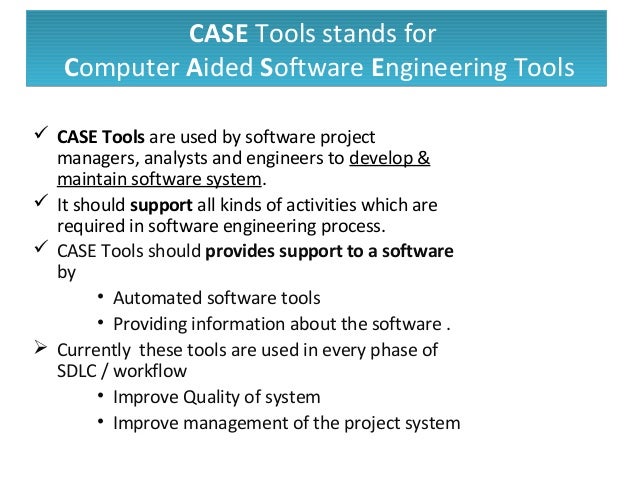 CASE Tools stands for
Computer Aided Software Engineering Tools

✓ CASE Tools are used by software project managers, analysts and engineers to develop & maintain software system.
✓ It should support all kinds of activities which are required in software engineering process.
✓ CASE Tools should provides support to a software by
• Automated software tools
• Providing information about the software .
➢ Currently these tools are used in every phase of SDLC / workflow
• Improve Quality of system
• Improve management of the project system